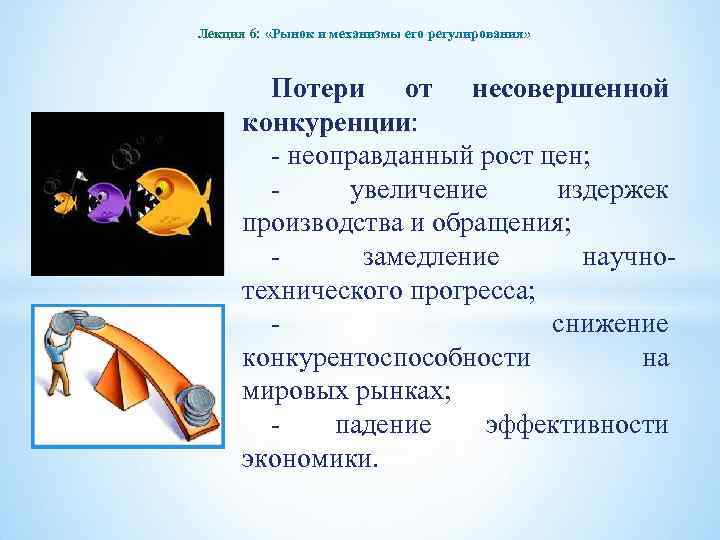 Лекция 6: «Рынок и механизмы его регулирования»

Потери от несовершенной конкуренции:

- неоправданный рост цен;

- увеличение издержек производства и обращения;

- замедление научно-технического прогресса;

- снижение конкурентоспособности на мировых рынках;

- падение эффективности экономики.